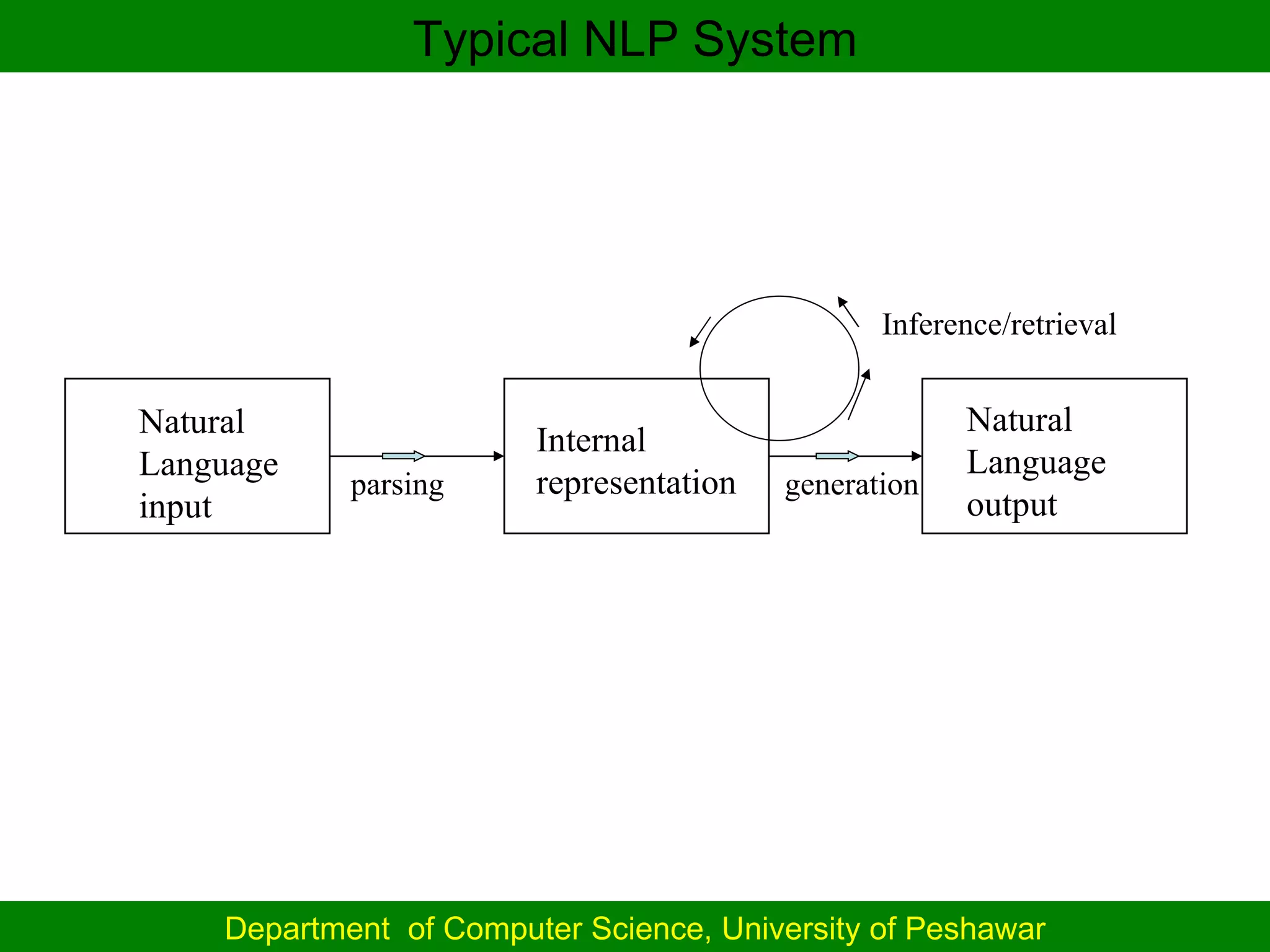 Typical NLP System

Inference/retrieval

Natural Language input

parsing

Internal representation

generation

Natural Language output

Department of Computer Science, University of Peshawar